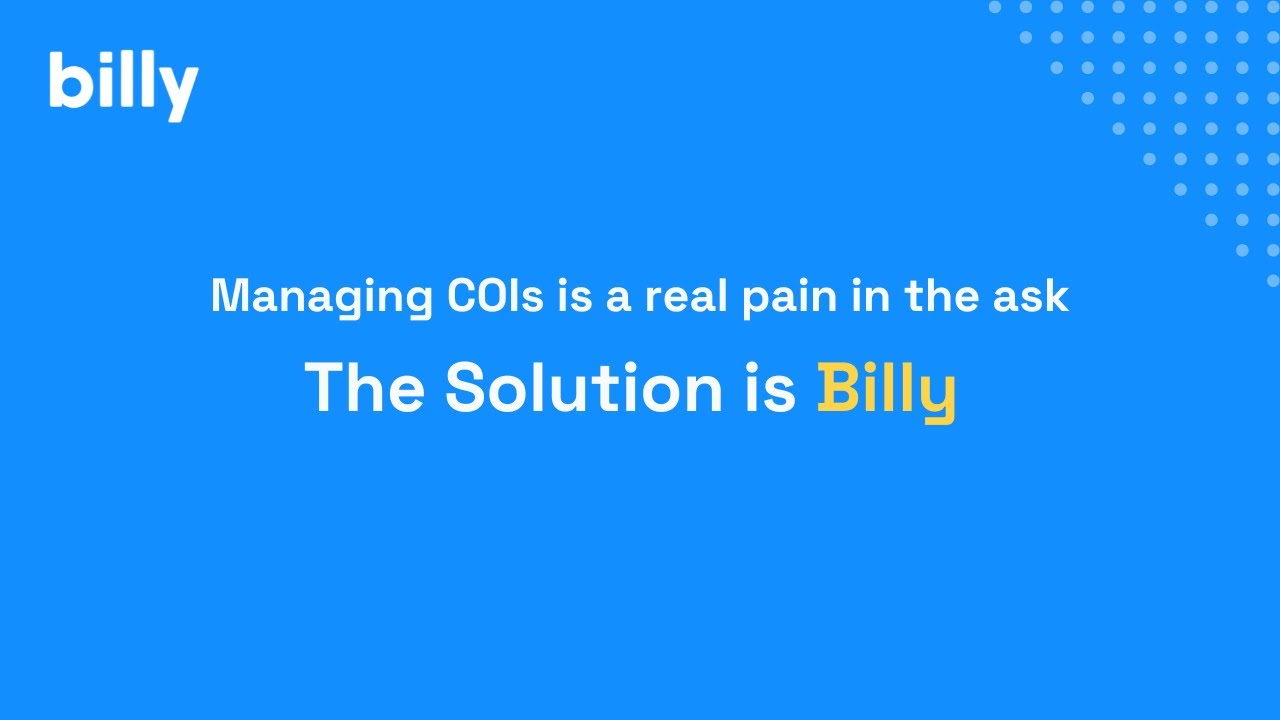 billy

Managing COIs is a real pain in the ask

The Solution is Billy